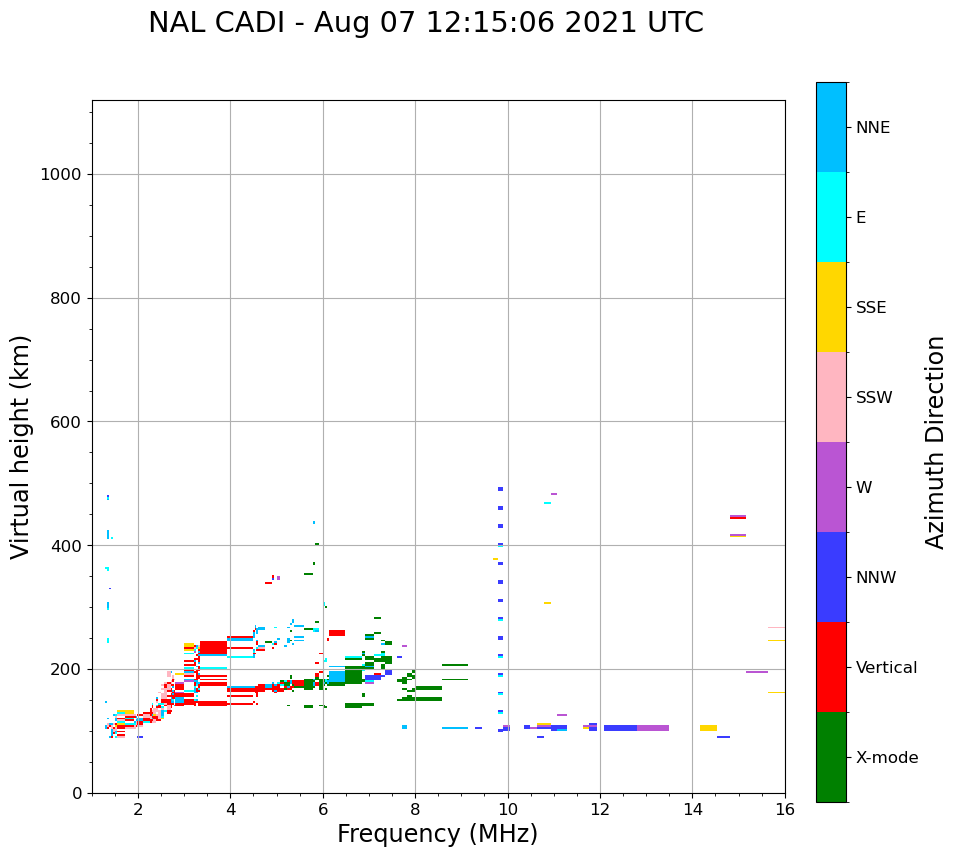 NAL CADI - Aug 07 12:15:06 2021 UTC

Virtual height (km)

1000
800
600
400
200
0

2
4
6
8
10
12
14
16

Frequency (MHz)

NNE
E
SSE
SSW
W
NNW
Vertical
X-mode

Azimuth Direction